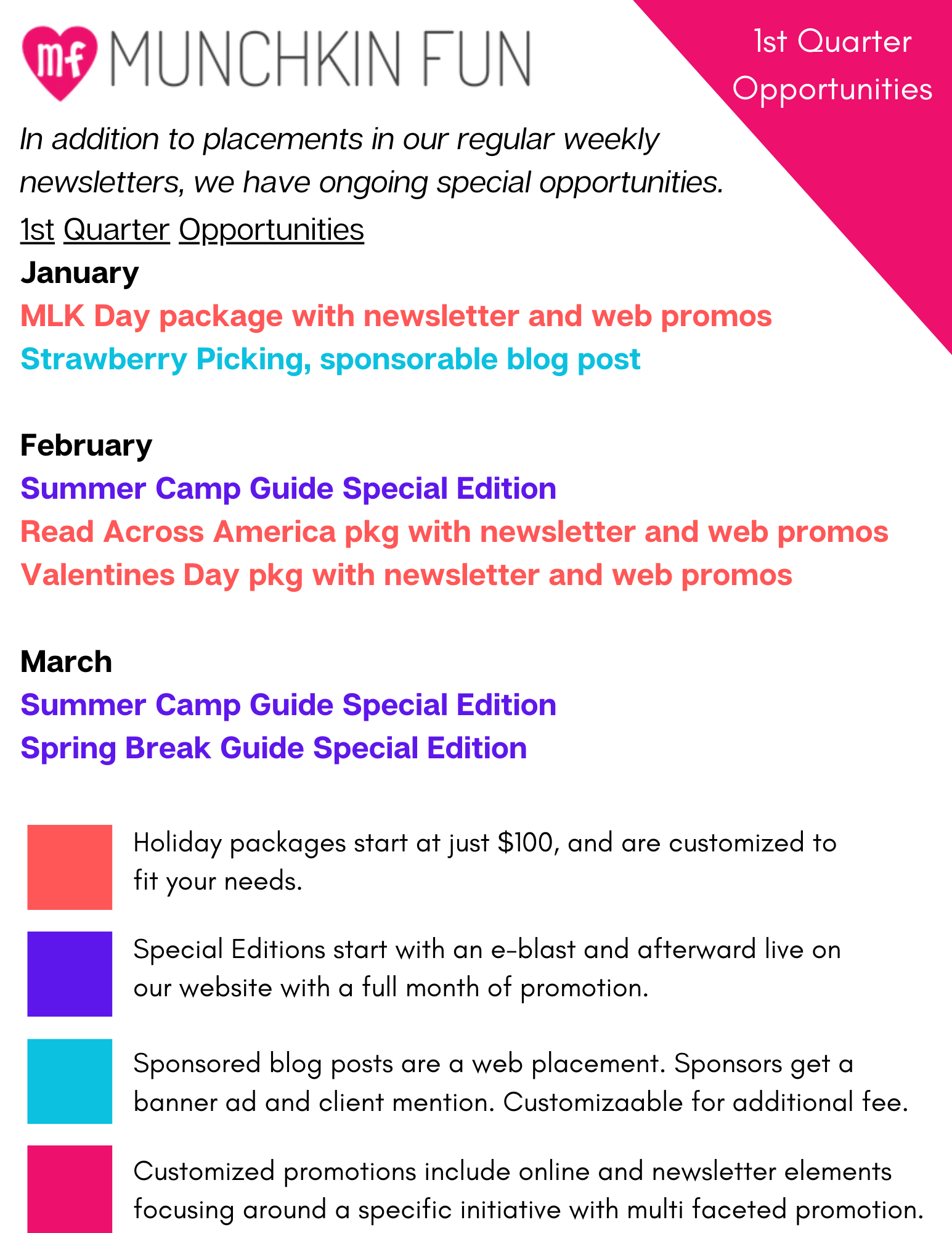 m-f MUNCHKIN FUN

1st Quarter Opportunities

In addition to placements in our regular weekly newsletters, we have ongoing special opportunities.

1st Quarter Opportunities

January
MLK Day package with newsletter and web promos
Strawberry Picking, sponsorable blog post

February
Summer Camp Guide Special Edition
Read Across America pkg with newsletter and web promos
Valentines Day pkg with newsletter and web promos

March
Summer Camp Guide Special Edition
Spring Break Guide Special Edition

Holiday packages start at just $100, and are customized to fit your needs.

Special Editions start with an e-blast and afterward live on our website with a full month of promotion.

Sponsored blog posts are a web placement. Sponsors get a banner ad and client mention. Customizaable for additional fee.

Customized promotions include online and newsletter elements focusing around a specific initiative with multi faceted promotion.